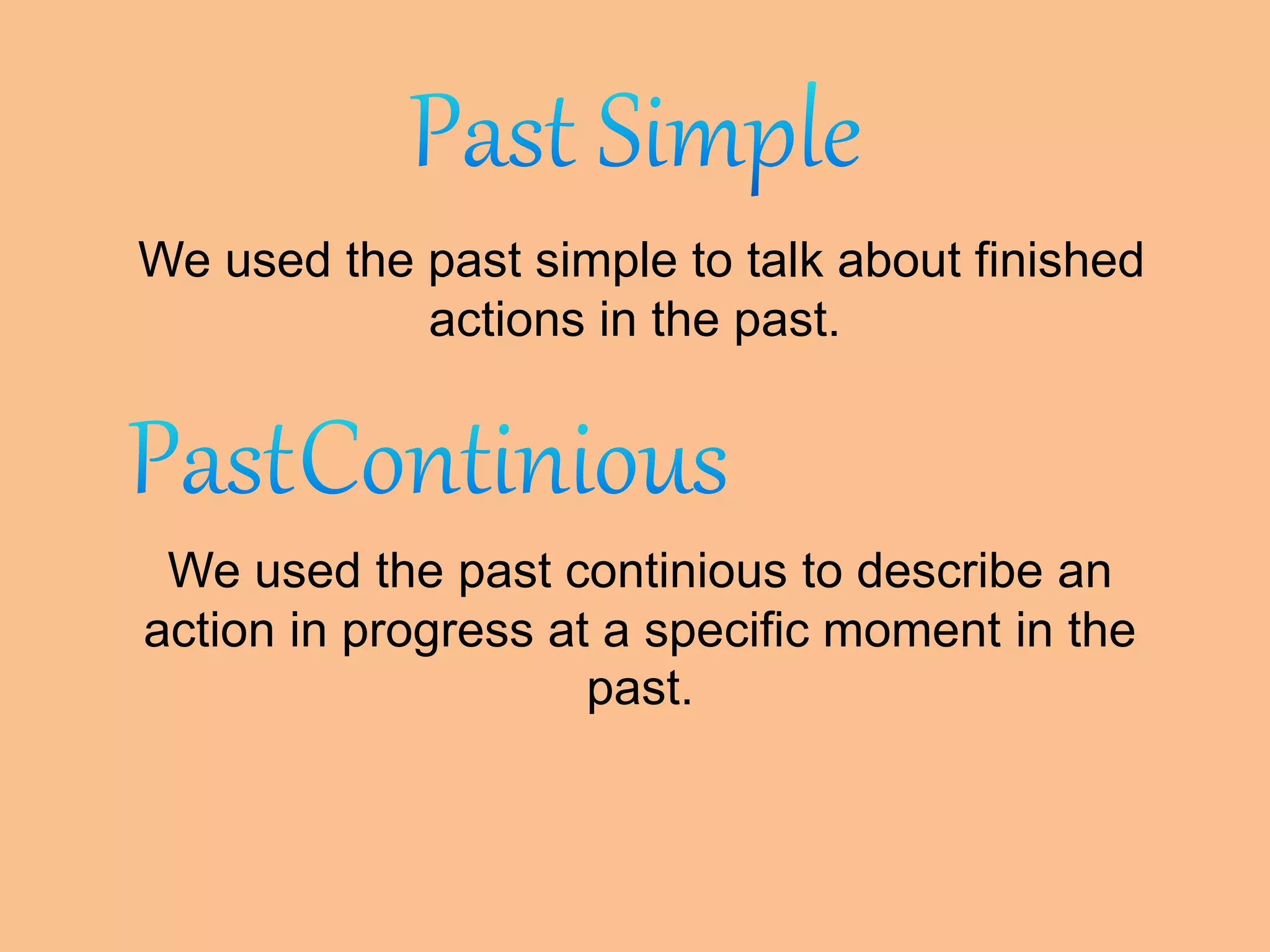 Past Simple

We used the past simple to talk about finished actions in the past.

PastContinious

We used the past continious to describe an action in progress at a specific moment in the past.